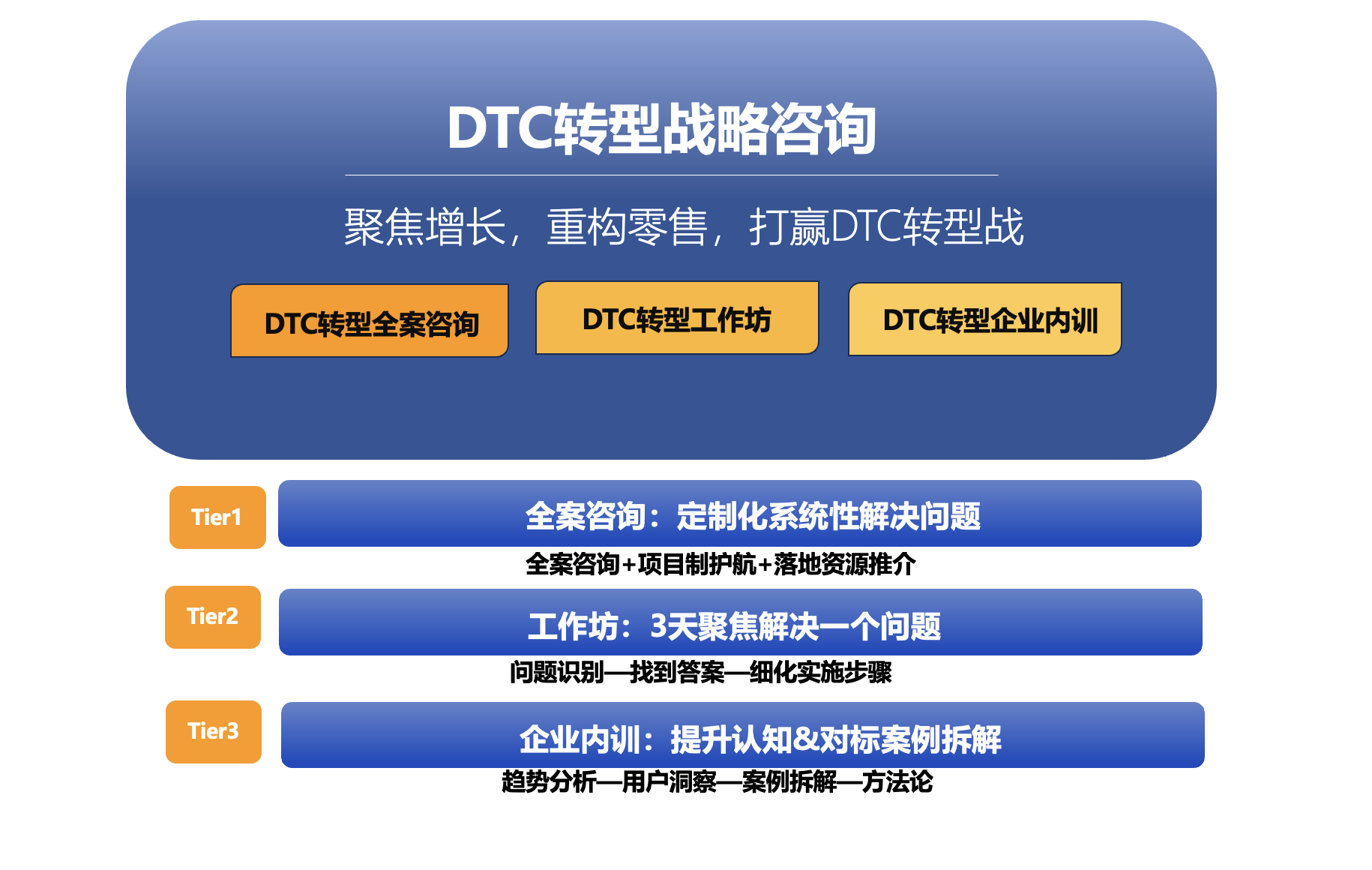 DTC转型战略咨询

聚焦增长，重构零售，打赢DTC转型战

DTC转型全案咨询

DTC转型工作坊

DTC转型企业内训

Tier1

全案咨询：定制化系统性解决问题

全案咨询+项目制护航+落地资源推介

Tier2

工作坊：3天聚焦解决一个问题

问题识别—找到答案—细化实施步骤

Tier3

企业内训：提升认知&对标案例拆解

趋势分析—用户洞察—案例拆解—方法论